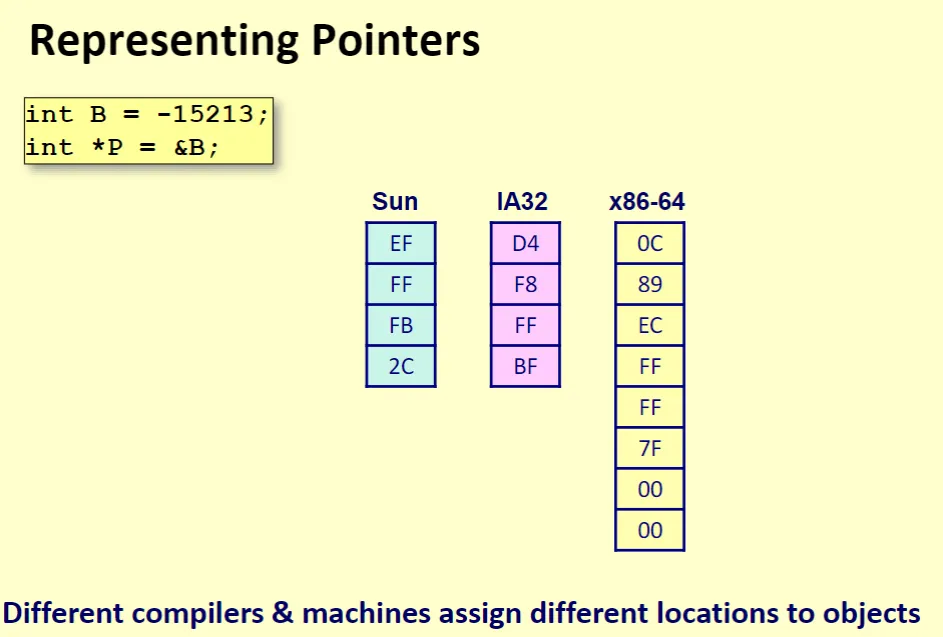 Representing Pointers

int B = -15213;
int *P = &B;

Sun
EF
FF
FB
2C

IA32
D4
F8
FF
BF

x86-64
0C
89
EC
FF
FF
7F
00
00

Different compilers & machines assign different locations to objects